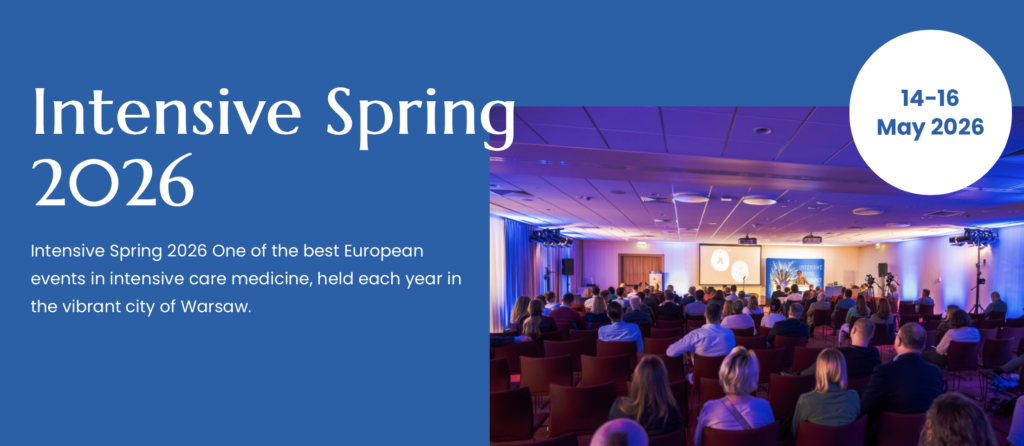 Intensive Spring 2026

Intensive Spring 2026 One of the best European events in intensive care medicine, held each year in the vibrant city of Warsaw.

14-16 May 2026